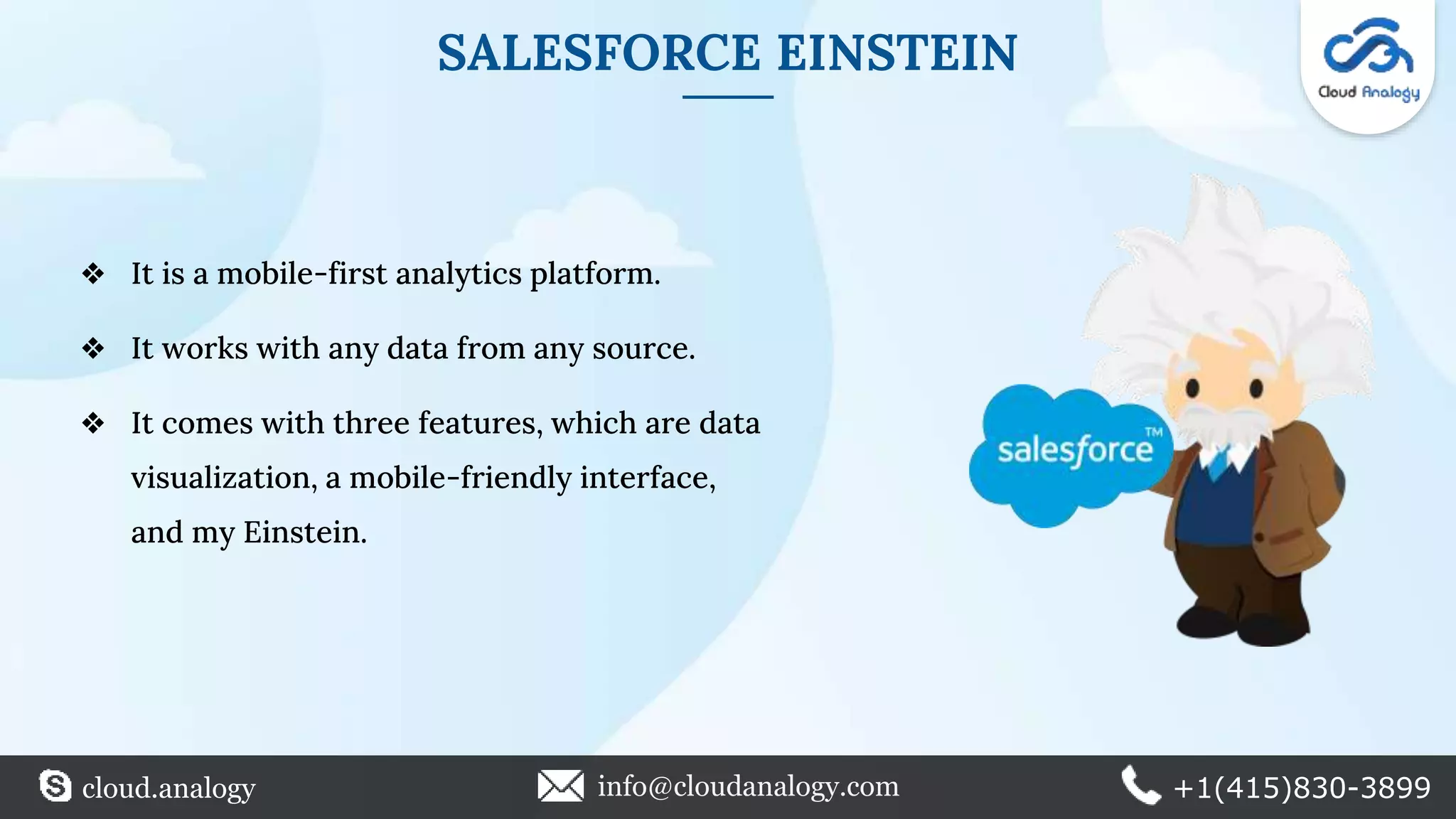 SALESFORCE EINSTEIN

Cloud Analogy

❖ It is a mobile-first analytics platform.

❖ It works with any data from any source.

❖ It comes with three features, which are data visualization, a mobile-friendly interface, and my Einstein.

salesforce™

cloud.analogy

info@cloudanalogy.com

+1(415)830-3899